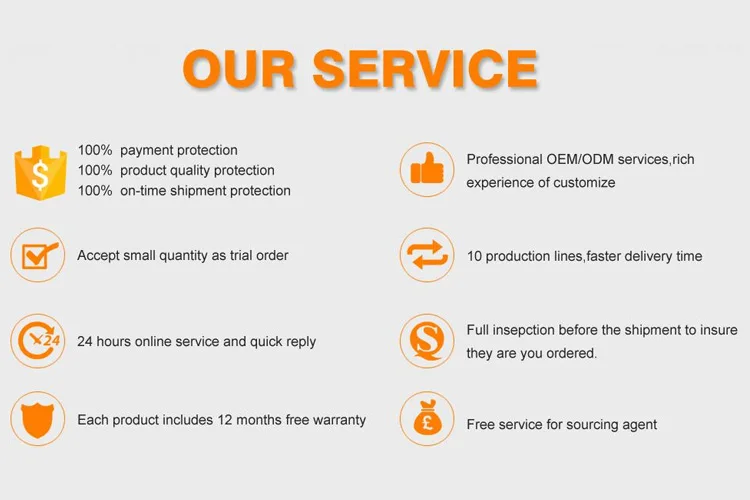 OUR SERVICE

100% payment protection
100% product quality protection
100% on-time shipment protection

Accept small quantity as trial order

24 hours online service and quick reply

Each product includes 12 months free warranty

Professional OEM/ODM services,rich experience of customize

10 production lines,faster delivery time

Full insepction before the shipment to insure they are you ordered.

Free service for sourcing agent